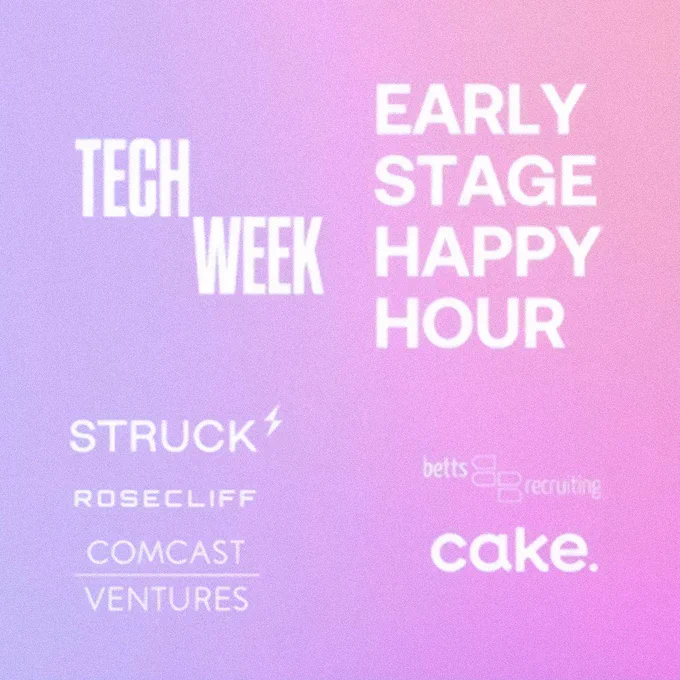 TECH WEEK

EARLY STAGE HAPPY HOUR

STRUCK

ROSECLIFF

COMCAST VENTURES

betts recruiting

cake.